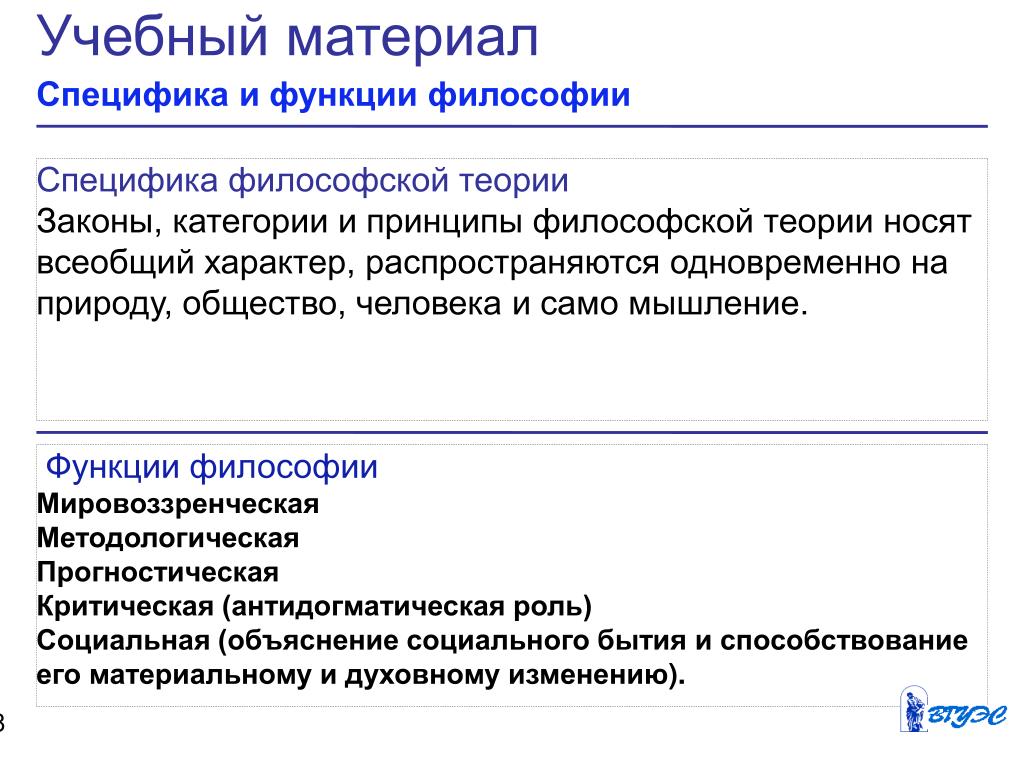 Учебный материал

Специфика и функции философии

Специфика философской теории

Законы, категории и принципы философской теории носят всеобщий характер, распространяются одновременно на природу, общество, человека и само мышление.

Функции философии

Мировоззренческая

Методологическая

Прогностическая

Критическая (антидогматическая роль)

Социальная (объяснение социального бытия и способствование его материальному и духовному изменению).

8

ВГУЭС